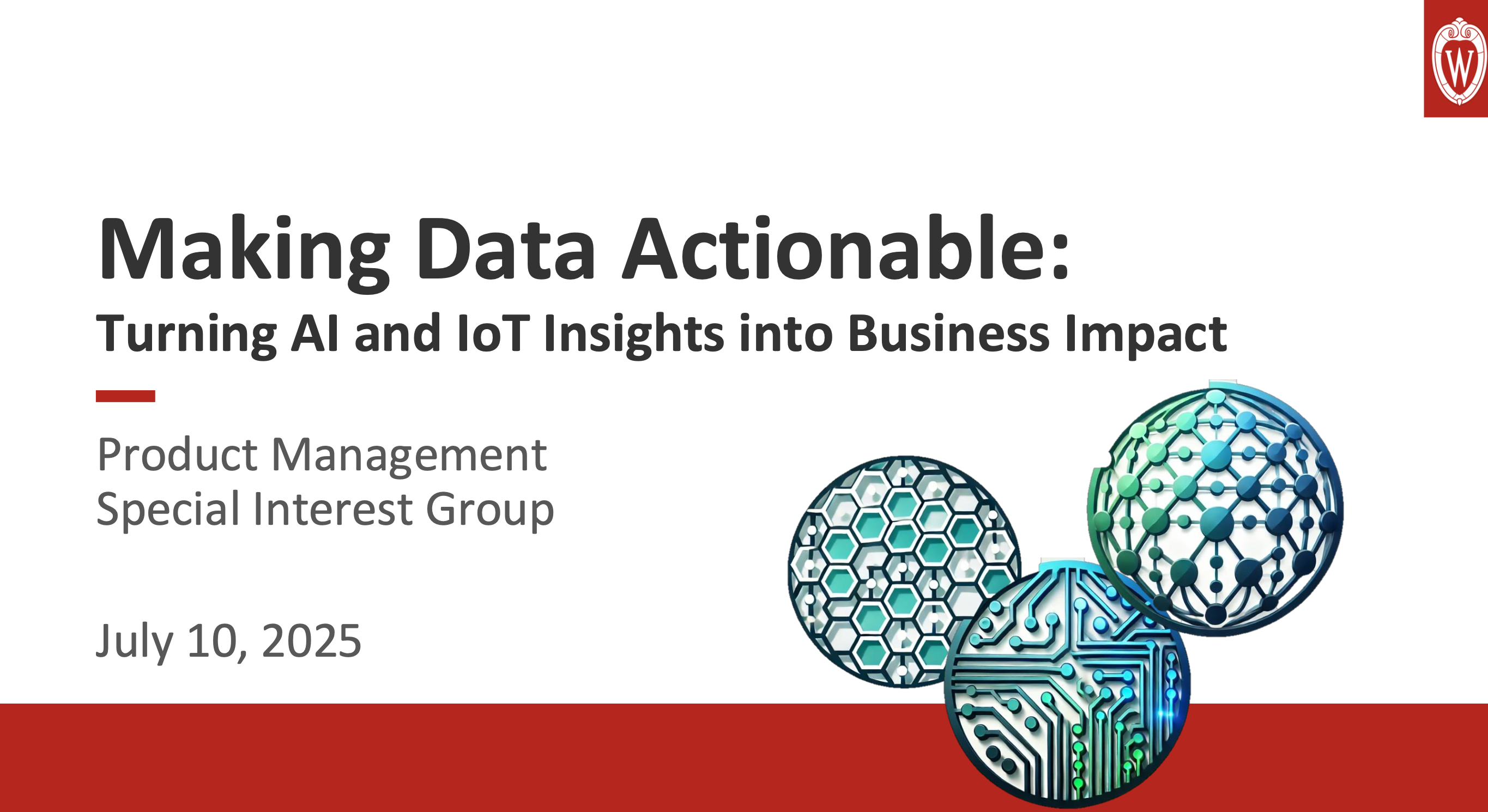 W

Making Data Actionable:
Turning AI and IoT Insights into Business Impact

Product Management
Special Interest Group

July 10, 2025